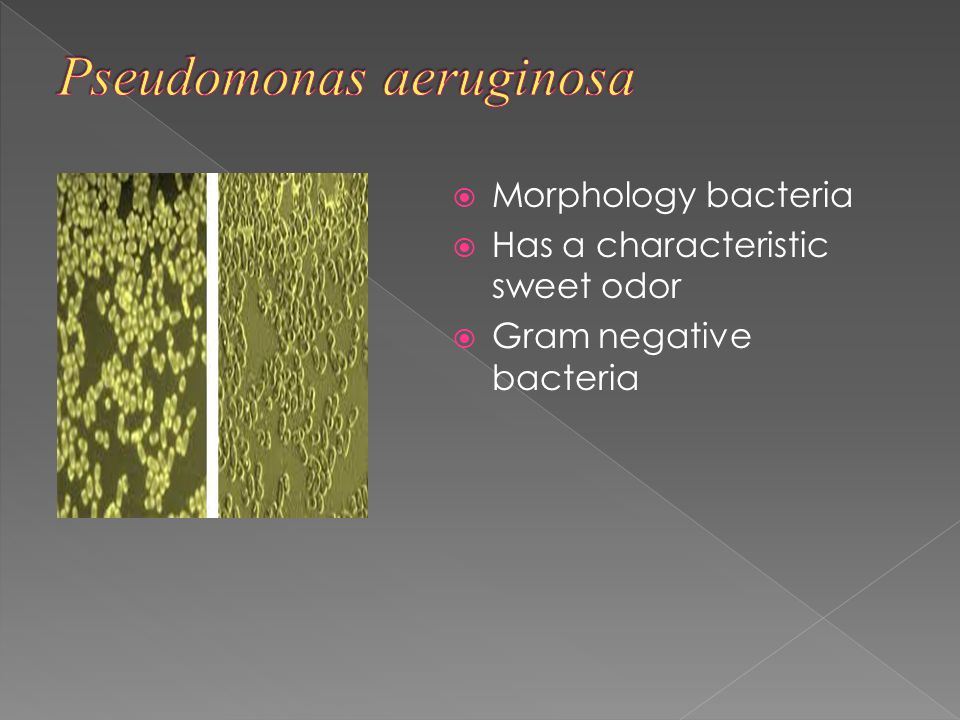 Pseudomonas aeruginosa

Morphology bacteria
Has a characteristic sweet odor
Gram negative bacteria